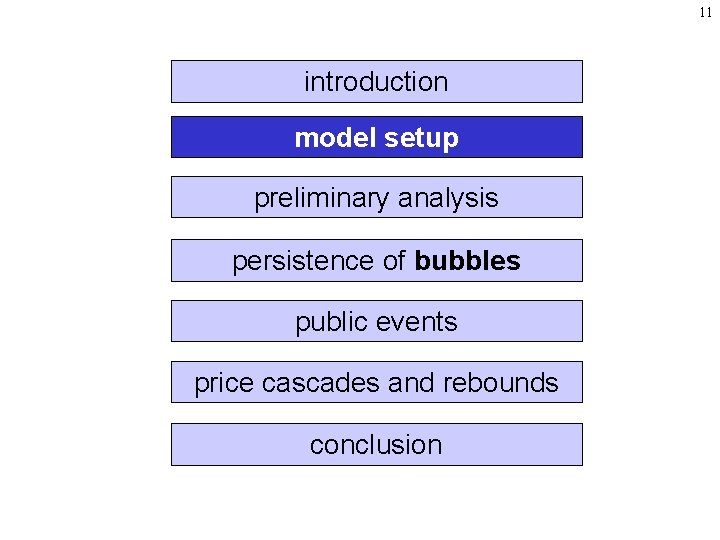 11

introduction

model setup

preliminary analysis

persistence of bubbles

public events

price cascades and rebounds

conclusion